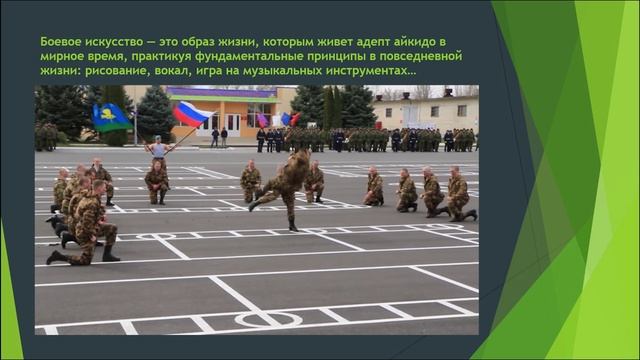 Боевое искусство — это образ жизни, которым живет адепт айкидо в мирное время, практикуя фундаментальные принципы в повседневной жизни: рисование, вокал, игра на музыкальных инструментах…